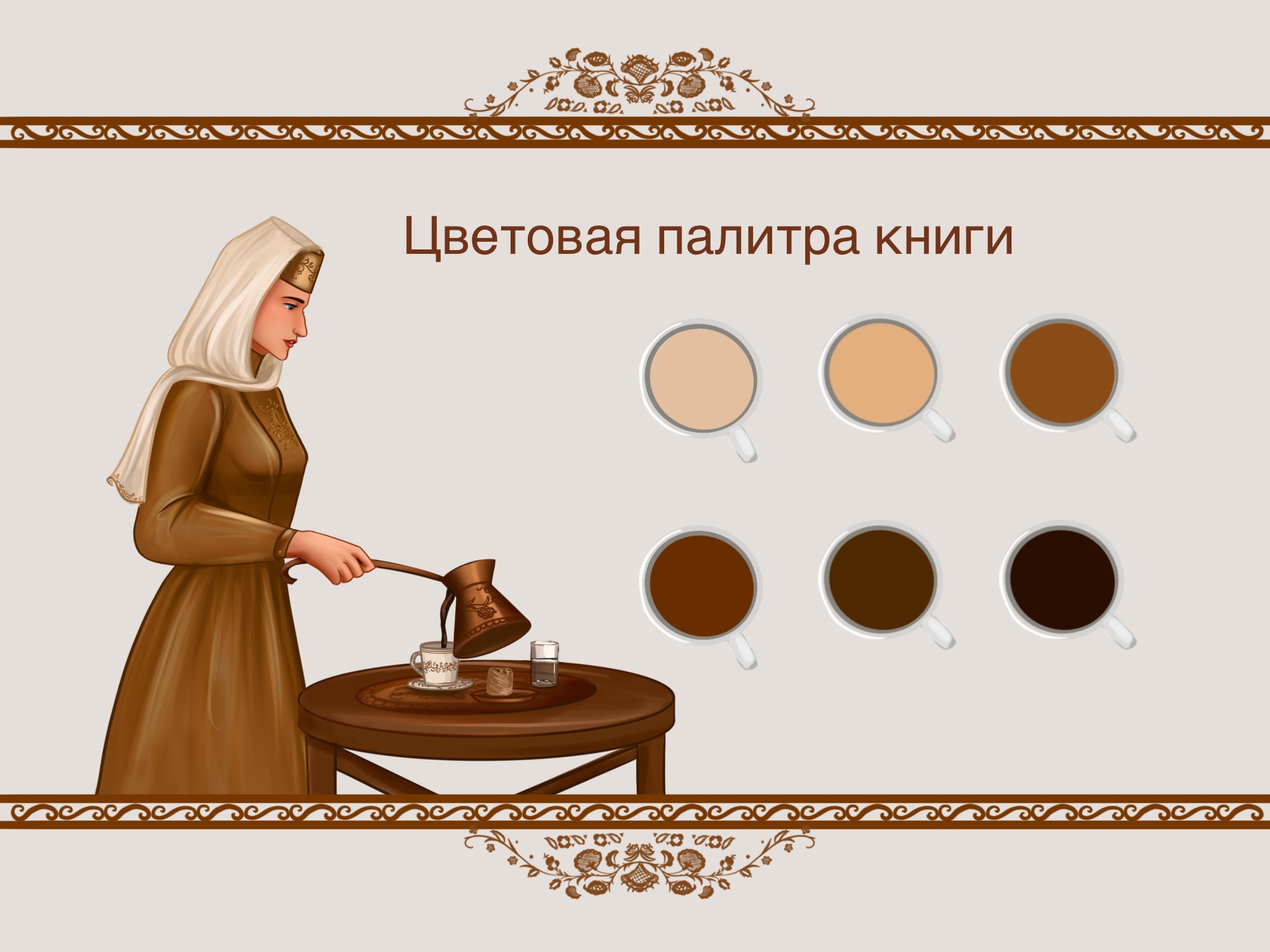 Цветовая палитра книги